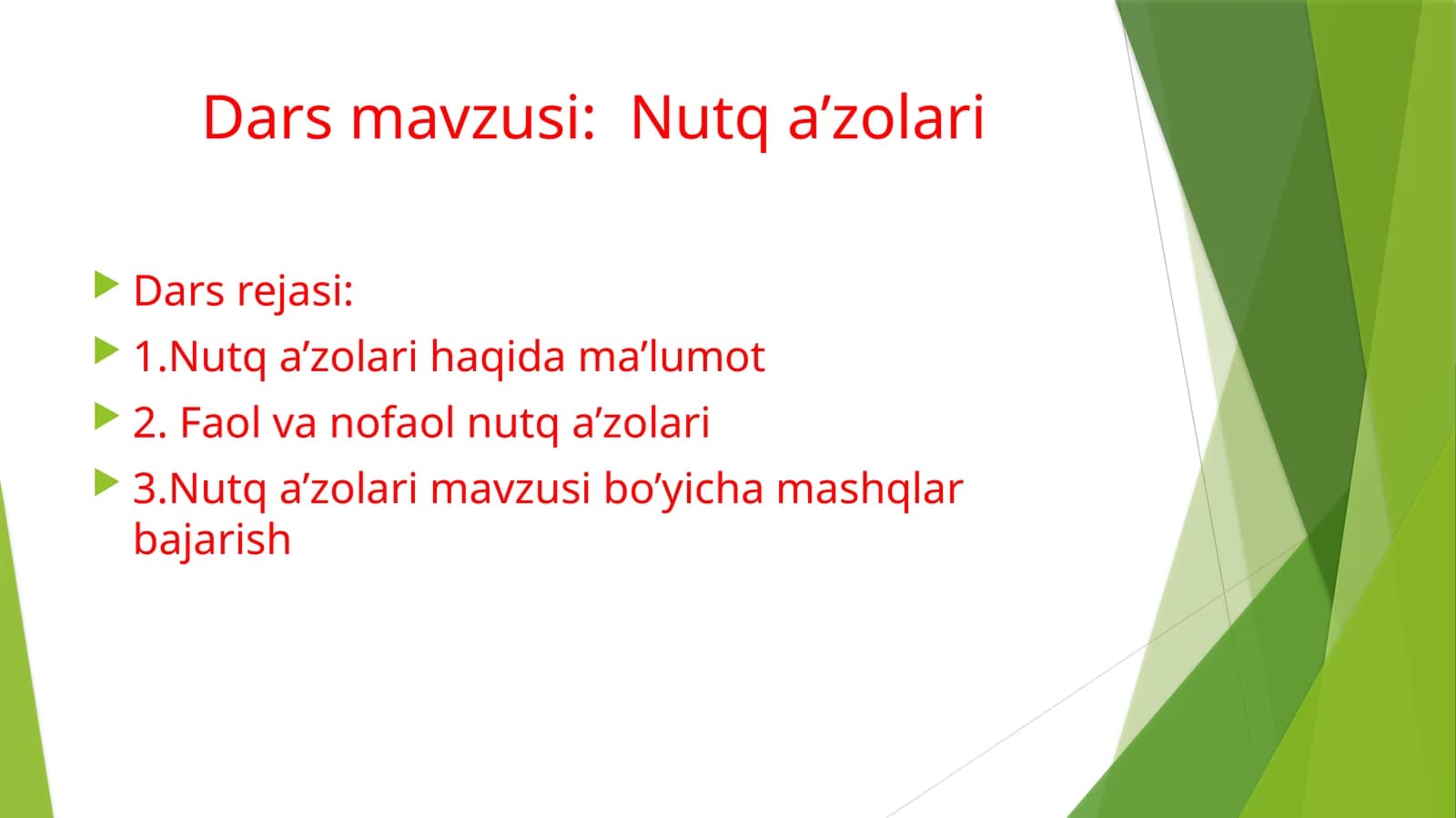 Dars mavzusi:  Nutq a’zolari

Dars rejasi:

1.Nutq a’zolari haqida ma’lumot

2. Faol va nofaol nutq a’zolari

3.Nutq a’zolari mavzusi bo’yicha mashqlar bajarish